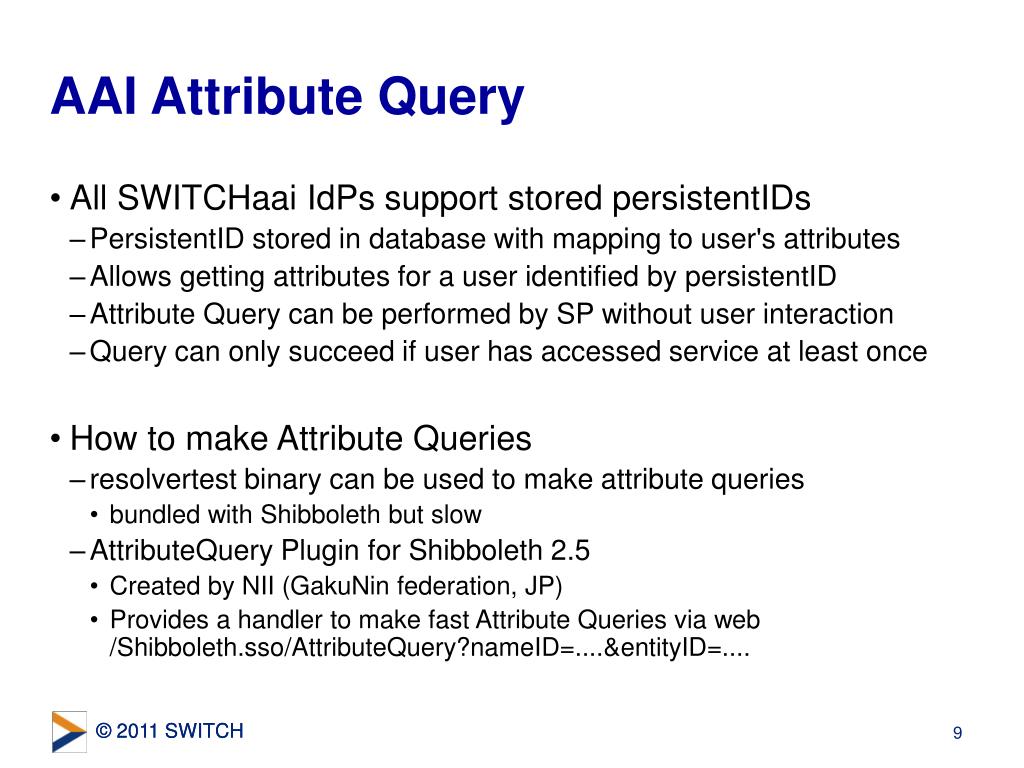 AAI Attribute Query

• All SWITCHaai IdPs support stored persistentIDs
– PersistentID stored in database with mapping to user's attributes
– Allows getting attributes for a user identified by persistentID
– Attribute Query can be performed by SP without user interaction
– Query can only succeed if user has accessed service at least once

• How to make Attribute Queries
– resolvertest binary can be used to make attribute queries
• bundled with Shibboleth but slow
– AttributeQuery Plugin for Shibboleth 2.5
• Created by NII (GakuNin federation, JP)
• Provides a handler to make fast Attribute Queries via web /Shibboleth.sso/AttributeQuery?nameID=....&entityID=....

© 2011 SWITCH

9